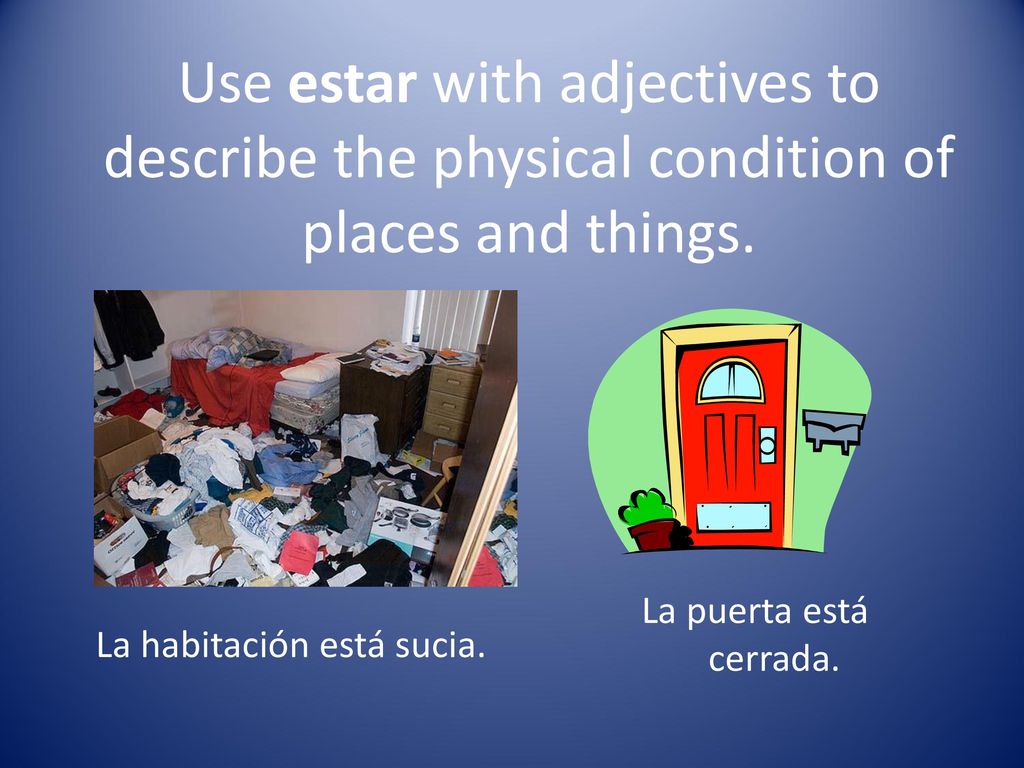 Use estar with adjectives to describe the physical condition of places and things.

La habitación está sucia.

La puerta está cerrada.